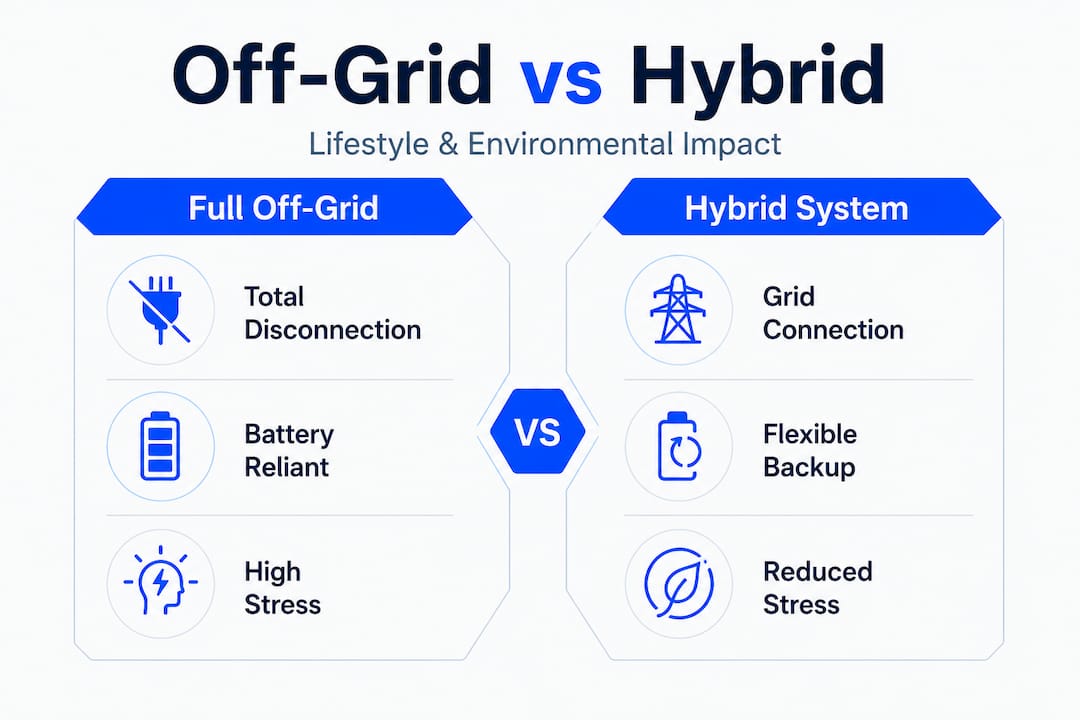 Off-Grid vs Hybrid

Lifestyle & Environmental Impact

Full Off-Grid

Total Disconnection

Battery Reliant

High Stress

VS

Hybrid System

Grid Connection

Flexible Backup

Reduced Stress